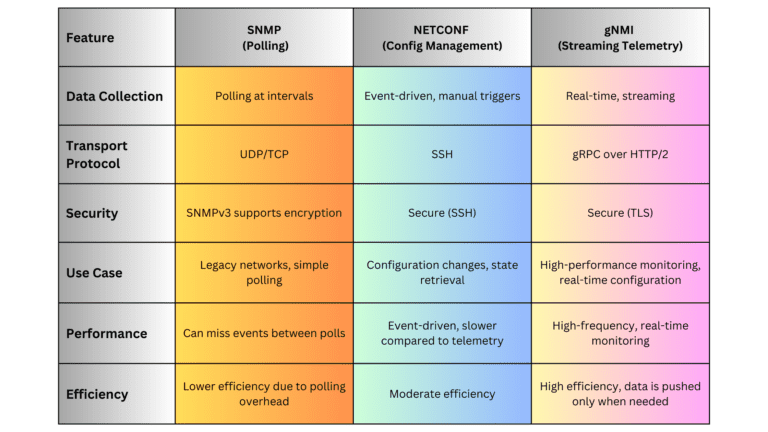 | Feature | SNMP (Polling) | NETCONF (Config Management) | gNMI (Streaming Telemetry) |
|---|---|---|---|
| Data Collection | Polling at intervals | Event-driven, manual triggers | Real-time, streaming |
| Transport Protocol | UDP/TCP | SSH | gRPC over HTTP/2 |
| Security | SNMPv3 supports encryption | Secure (SSH) | Secure (TLS) |
| Use Case | Legacy networks, simple polling | Configuration changes, state retrieval | High-performance monitoring, real-time configuration |
| Performance | Can miss events between polls | Event-driven, slower compared to telemetry | High-frequency, real-time monitoring |
| Efficiency | Lower efficiency due to polling overhead | Moderate efficiency | High efficiency, data is pushed only when needed |